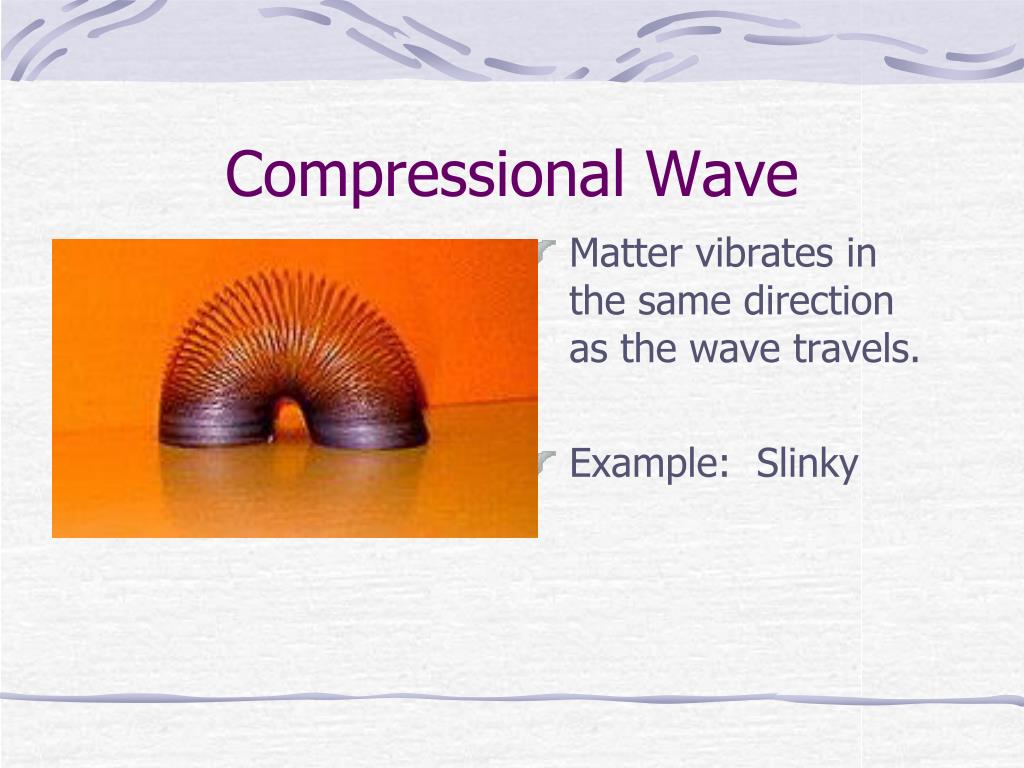 Compressional Wave

Matter vibrates in the same direction as the wave travels.

Example:  Slinky